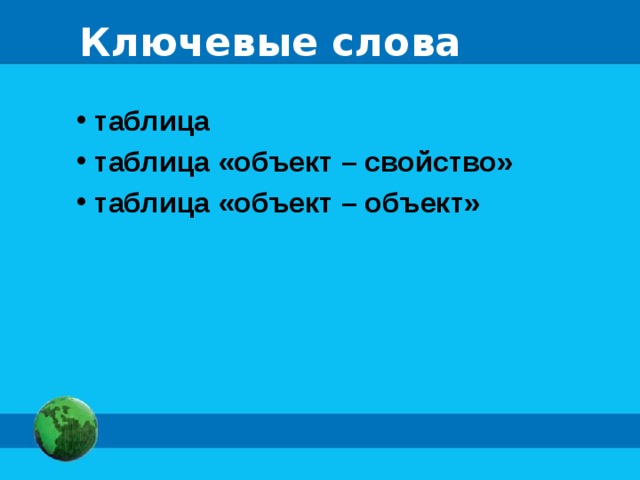 Ключевые слова

• таблица
• таблица «объект – свойство»
• таблица «объект – объект»